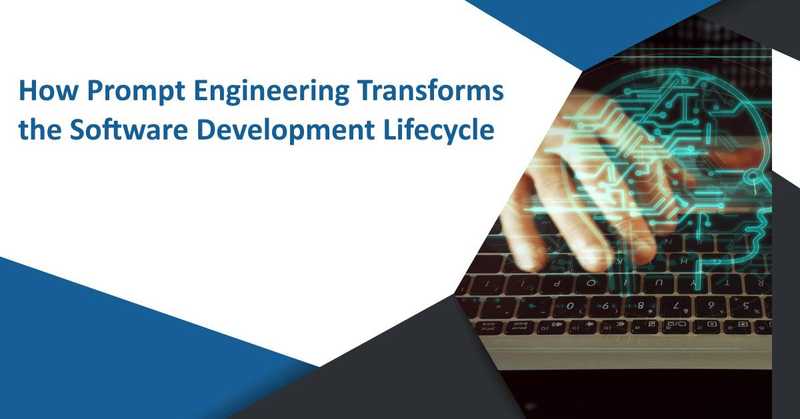 How Prompt Engineering Transforms the Software Development Lifecycle